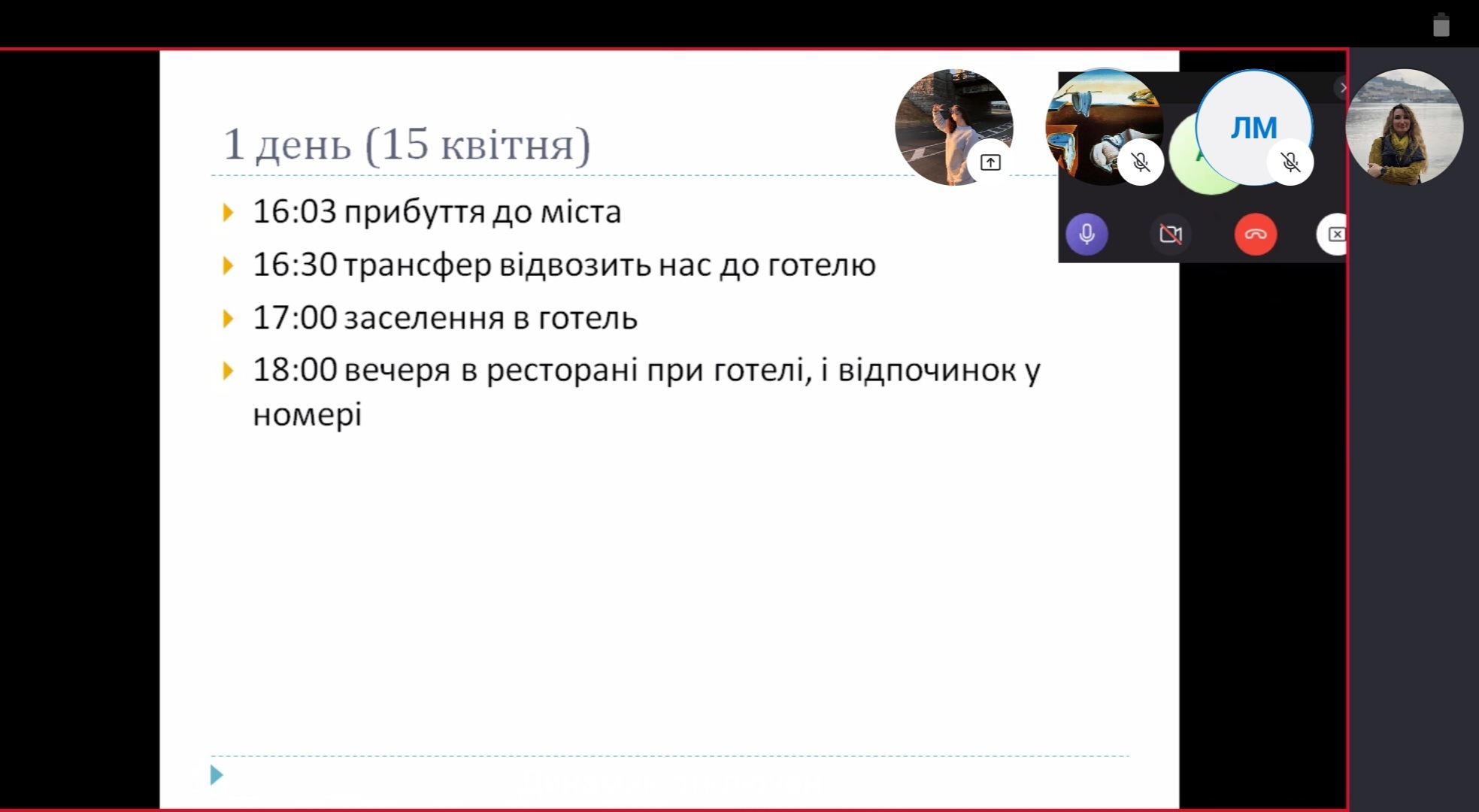 1 день (15 квітня)

16:03 прибуття до міста

16:30 трансфер відвозить нас до готелю

17:00 заселення в готель

18:00 вечеря в ресторані при готелі, і відпочинок у номері

ЛМ